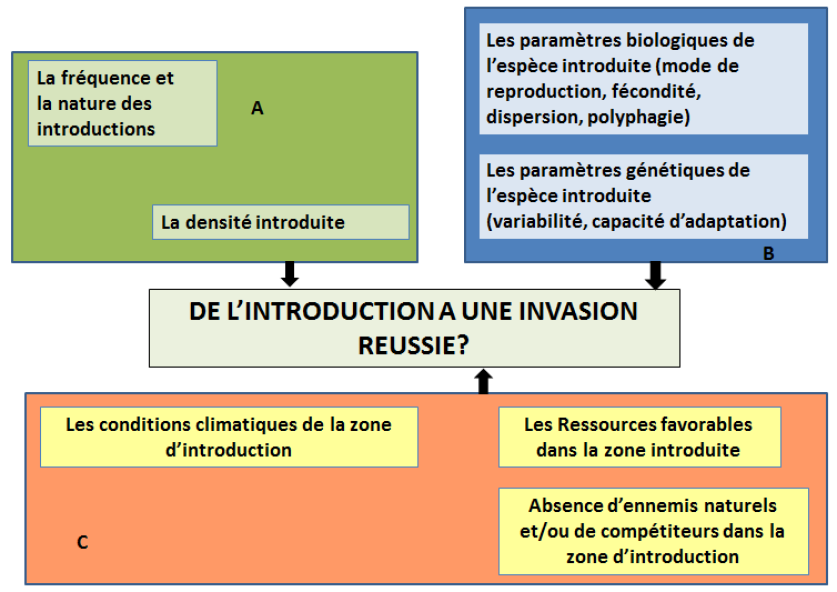 La fréquence et la nature des introductions

A

La densité introduite

Les paramètres biologiques de l'espèce introduite (mode de reproduction, fécondité, dispersion, polyphagie)

Les paramètres génétiques de l'espèce introduite (variabilité, capacité d'adaptation)

B

DE L'INTRODUCTION A UNE INVASION REUSSIE?

Les conditions climatiques de la zone d'introduction

Les Ressources favorables dans la zone introduite

Absence d'ennemis naturels et/ou de compétiteurs dans la zone d'introduction

C